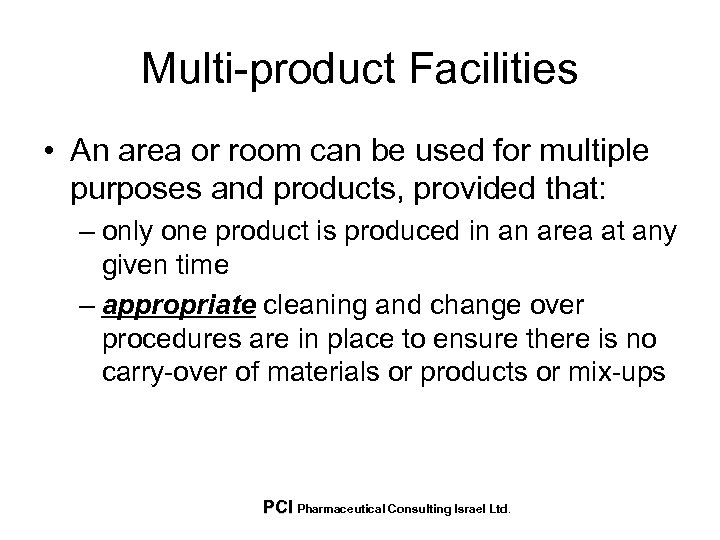 Multi-product Facilities

• An area or room can be used for multiple purposes and products, provided that:

– only one product is produced in an area at any given time

– appropriate cleaning and change over procedures are in place to ensure there is no carry-over of materials or products or mix-ups

PCI Pharmaceutical Consulting Israel Ltd.